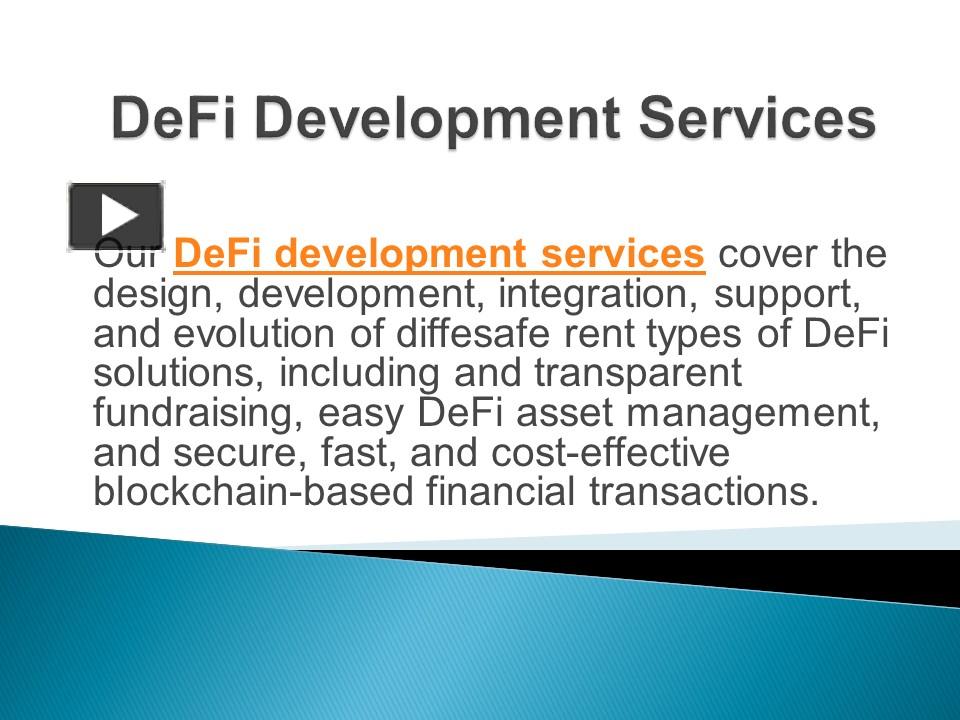 DeFi Development Services

Our DeFi development services cover the design, development, integration, support, and evolution of diffesafe rent types of DeFi solutions, including and transparent fundraising, easy DeFi asset management, and secure, fast, and cost-effective blockchain-based financial transactions.